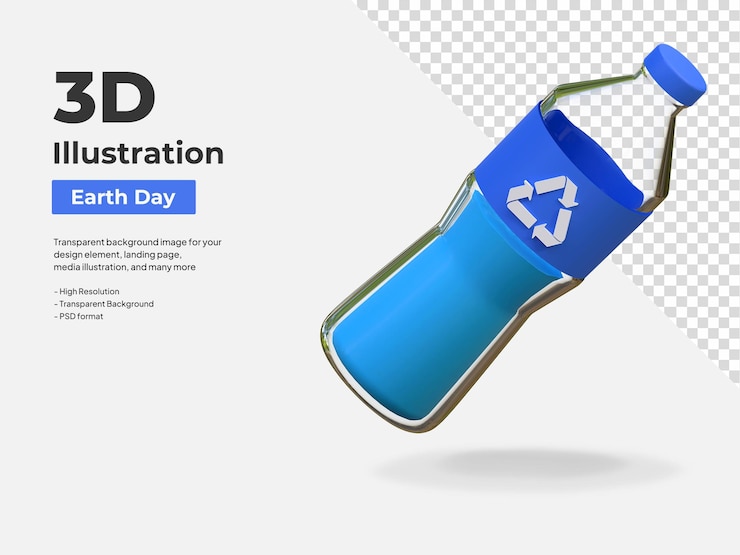 3D
Illustration

Earth Day

Transparent background image for your design element, landing page, media illustration, and many more

- High Resolution
- Transparent Background
- PSD format